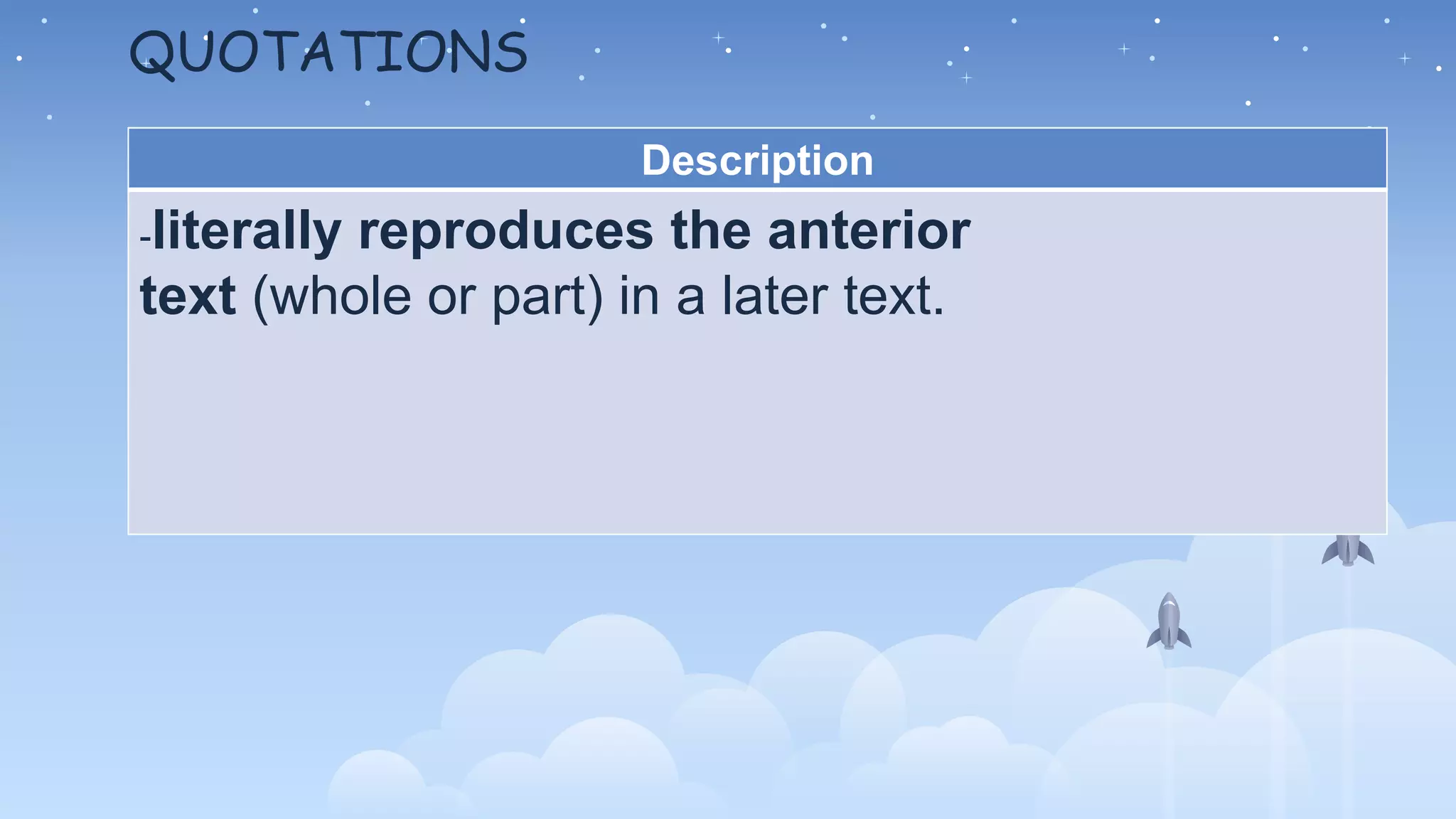 QUOTATIONS

| Description |
|---|
| -literally reproduces the anterior text (whole or part) in a later text. |